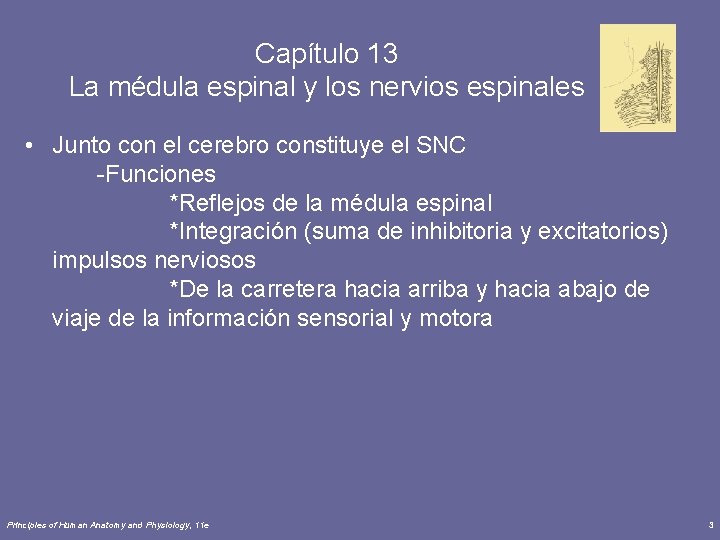 Capítulo 13
La médula espinal y los nervios espinales

• Junto con el cerebro constituye el SNC
-Funciones
*Reflejos de la médula espinal
*Integración (suma de inhibitoria y excitatorios) impulsos nerviosos
*De la carretera hacia arriba y hacia abajo de viaje de la información sensorial y motora

Principles of Human Anatomy and Physiology, 11e

3